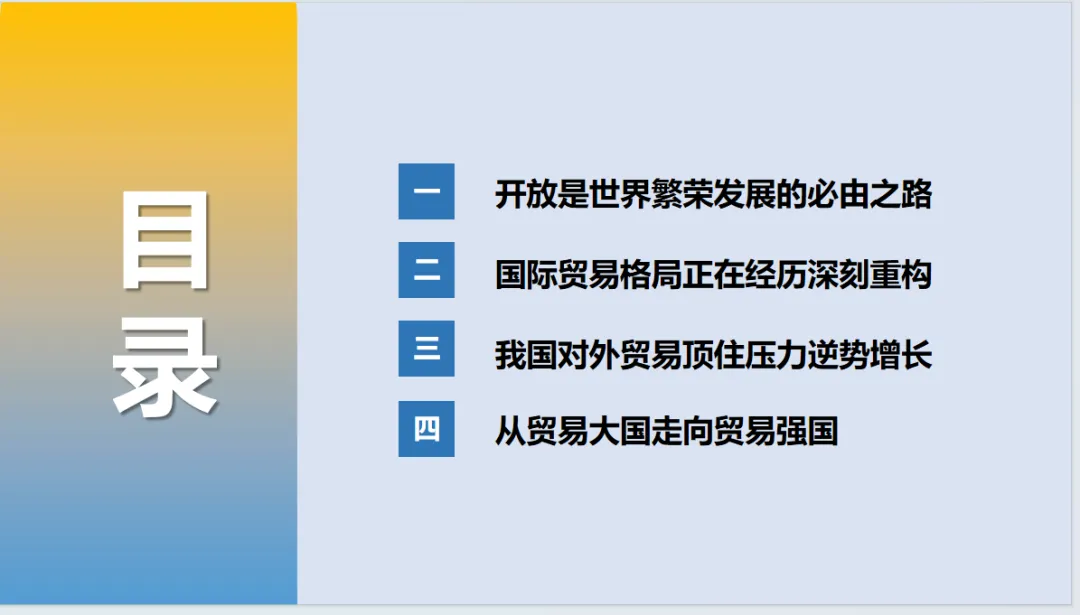 目录

一 开放是世界繁荣发展的必由之路

二 国际贸易格局正在经历深刻重构

三 我国对外贸易顶住压力逆势增长

四 从贸易大国走向贸易强国